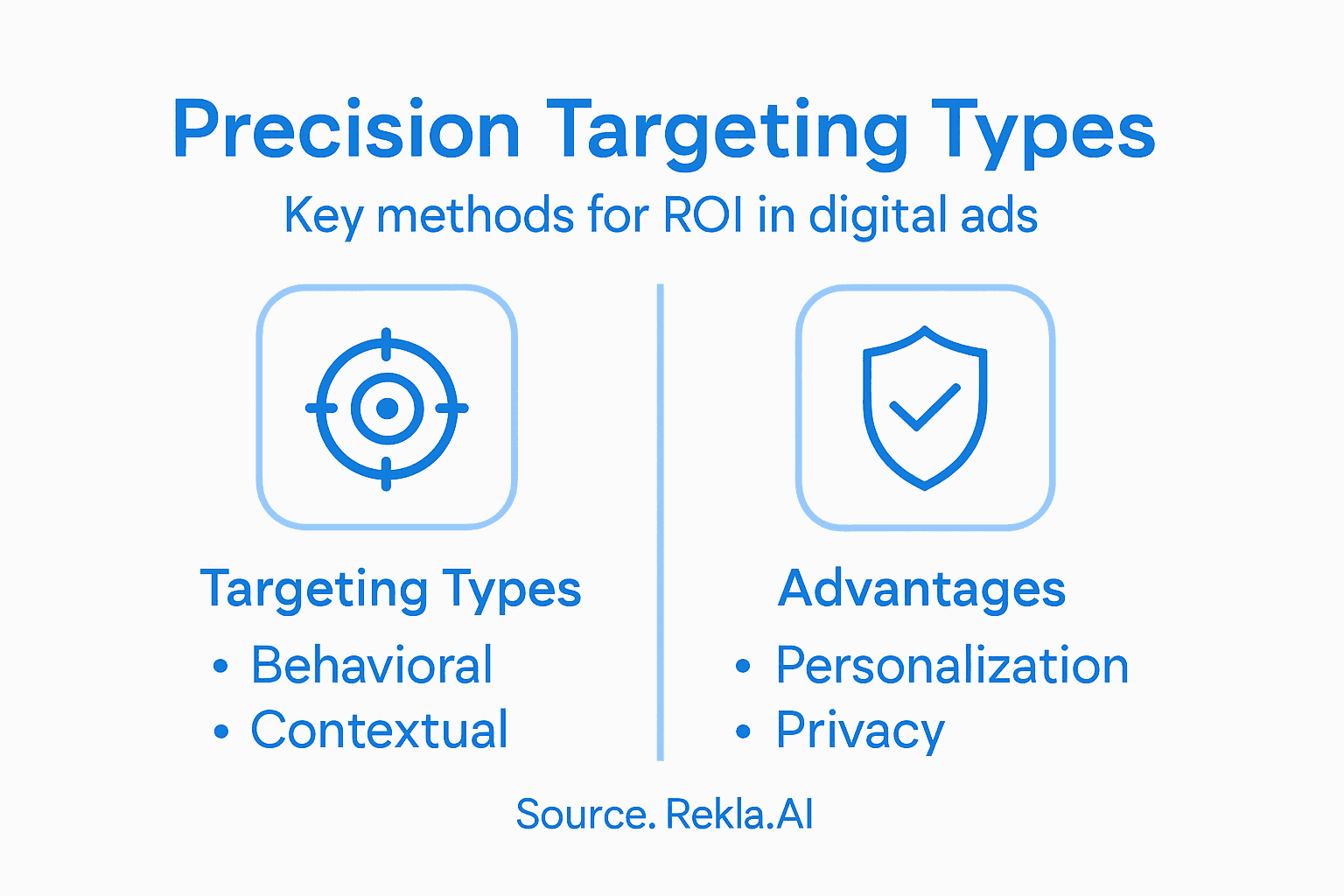 Precision Targeting Types
Key methods for ROI in digital ads

Targeting Types
• Behavioral
• Contextual

Advantages
• Personalization
• Privacy

Source. Rekla.AI